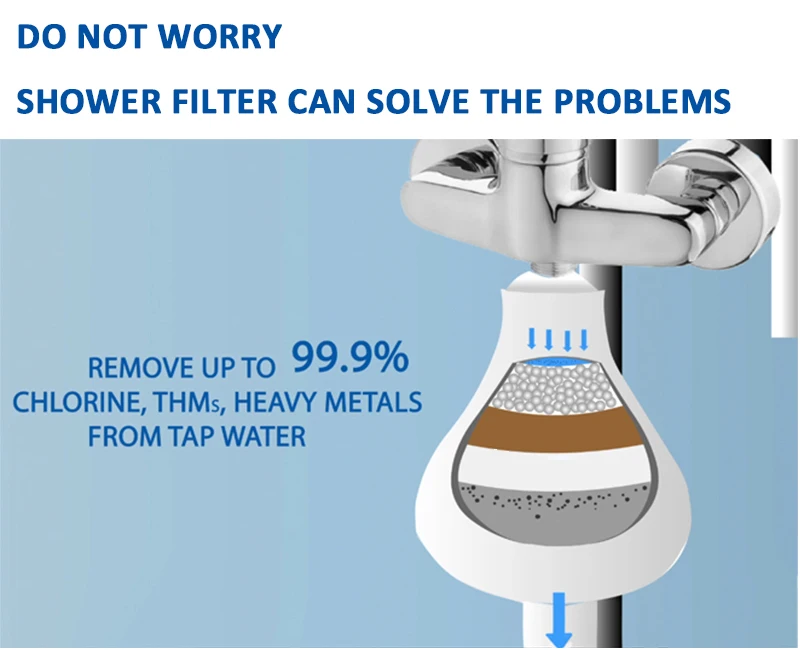 DO NOT WORRY

SHOWER FILTER CAN SOLVE THE PROBLEMS

REMOVE UP TO 99.9%
CHLORINE, THMs, HEAVY METALS
FROM TAP WATER